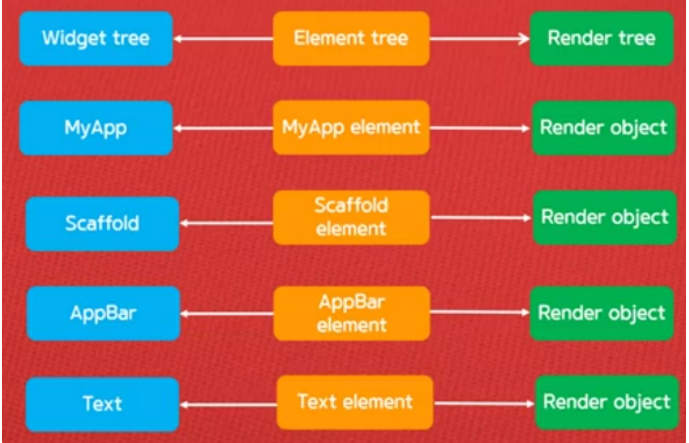 Widget tree
Element tree
Render tree

MyApp
MyApp element
Render object

Scaffold
Scaffold element
Render object

AppBar
AppBar element
Render object

Text
Text element
Render object